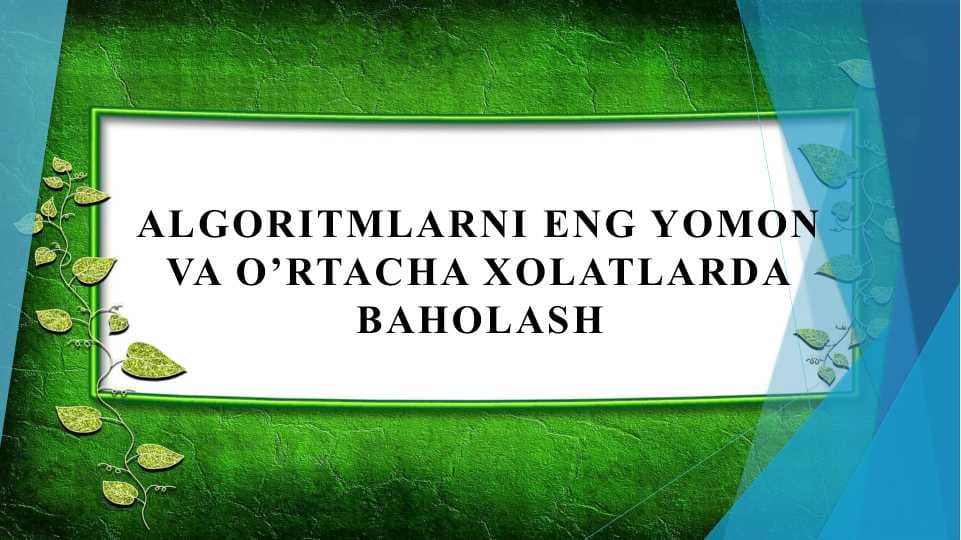 ALGORITMLARNI ENG YOMON VA O’RTACHA XOLATLARDA BAHOLASH